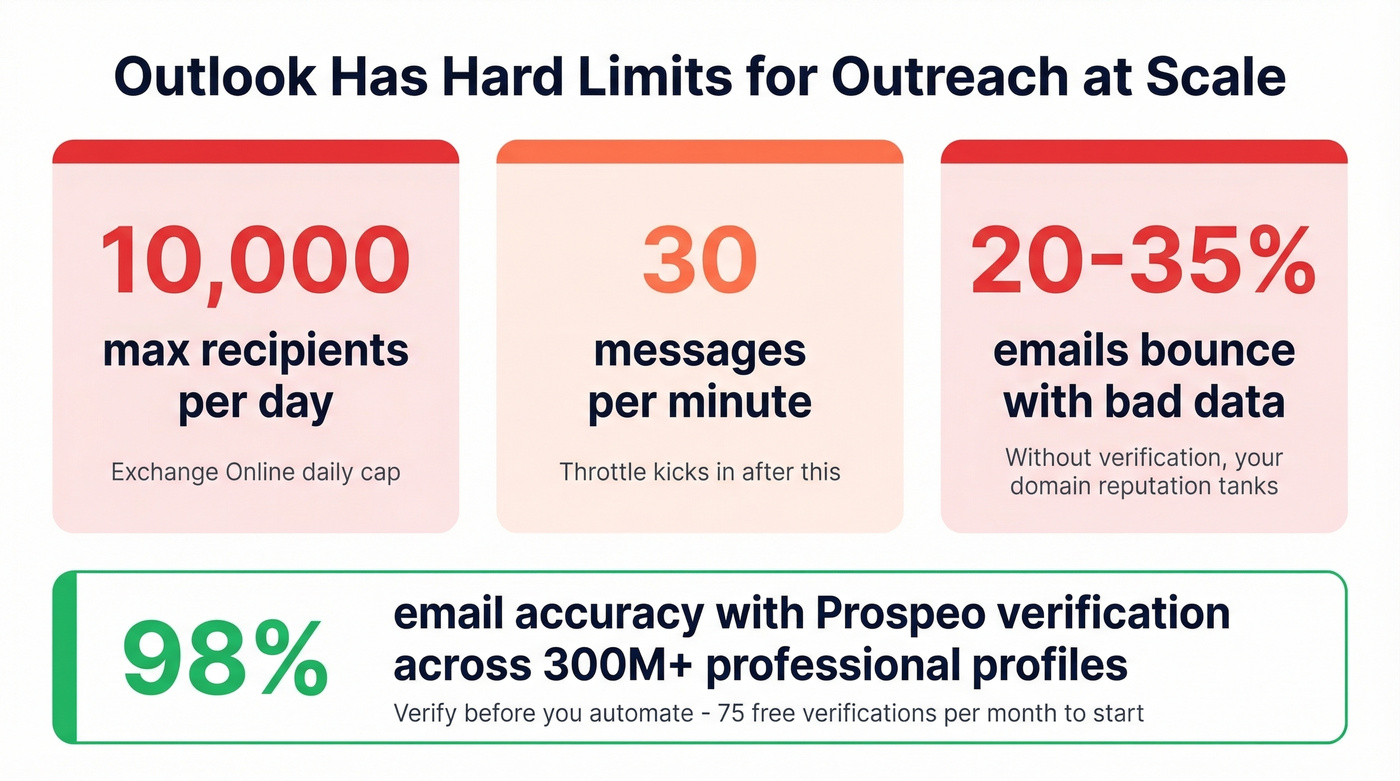 Outlook Has Hard Limits for Outreach at Scale

10,000

max recipients per day

Exchange Online daily cap

30

messages per minute

Throttle kicks in after this

20-35%

emails bounce with bad data

Without verification, your domain reputation tanks

98%

email accuracy with Prospeo verification across 300M+ professional profiles

Verify before you automate - 75 free verifications per month to start